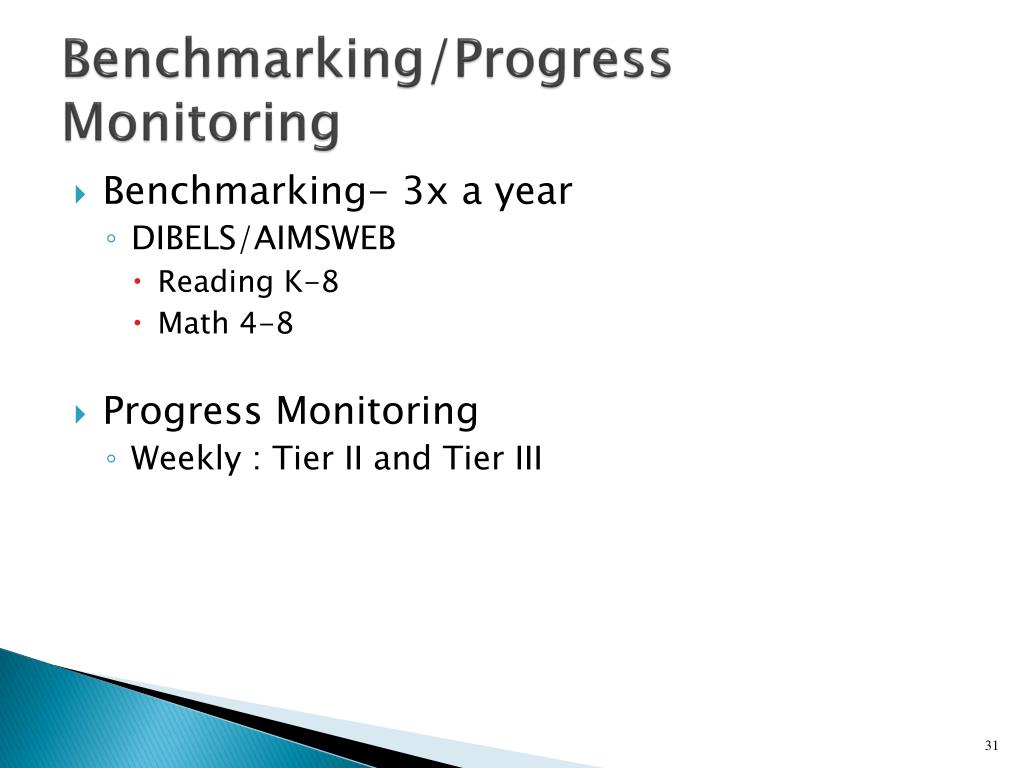 Benchmarking/Progress Monitoring

Benchmarking- 3x a year
DIBELS/AIMSWEB
Reading K-8
Math 4-8

Progress Monitoring
Weekly : Tier II and Tier III

31